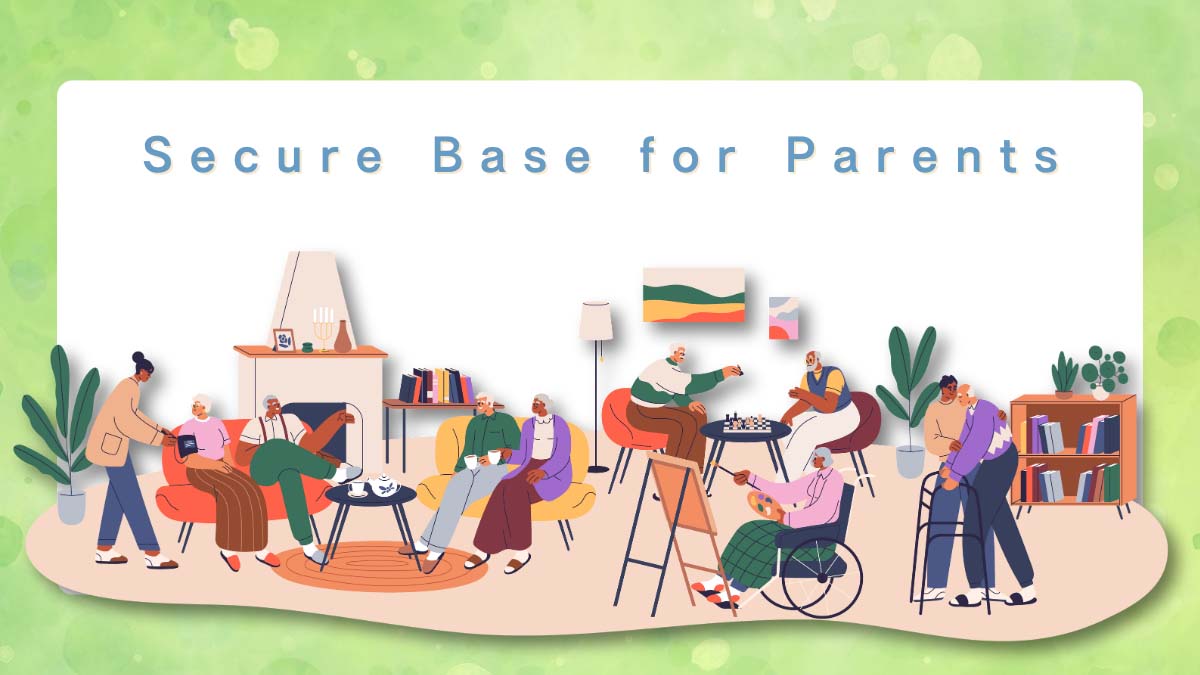 Secure Base for Parents